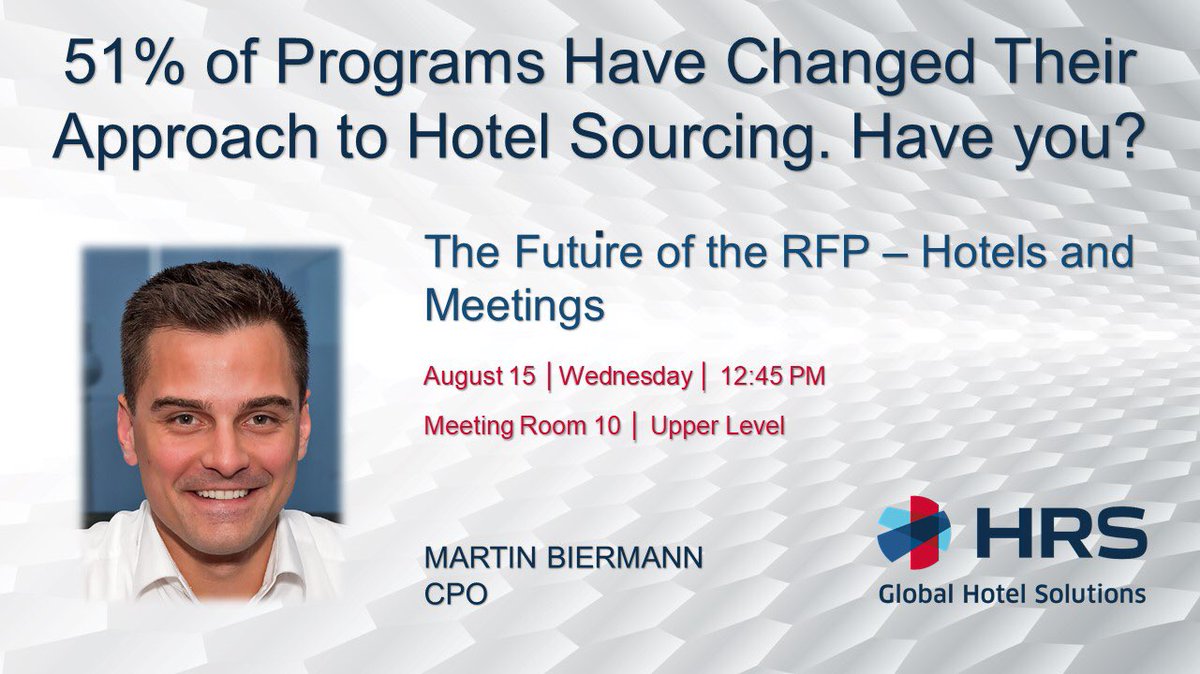 51% of Programs Have Changed Their Approach to Hotel Sourcing. Have you?

The Future of the RFP – Hotels and Meetings

August 15 | Wednesday | 12:45 PM

Meeting Room 10 | Upper Level

MARTIN BIERMANN
CPO

HRS
Global Hotel Solutions